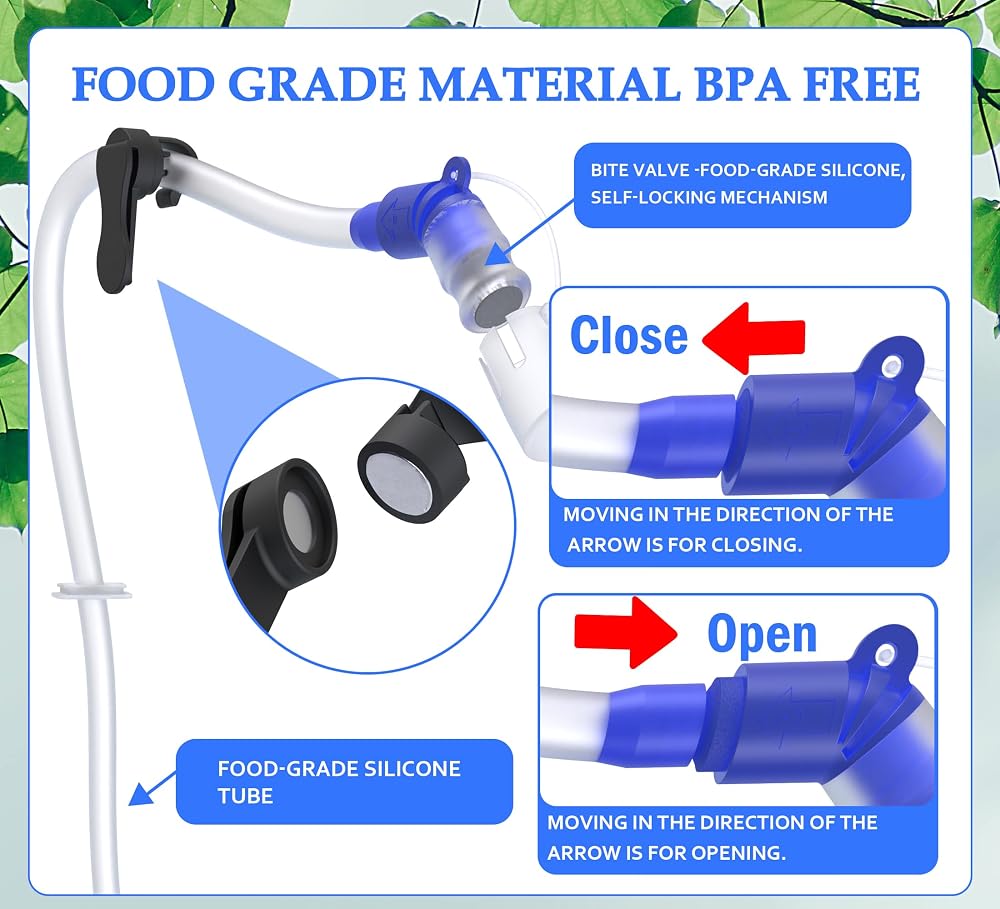 FOOD GRADE MATERIAL BPA FREE

BITE VALVE -FOOD-GRADE SILICONE, SELF-LOCKING MECHANISM

Close

MOVING IN THE DIRECTION OF THE ARROW IS FOR CLOSING.

Open

MOVING IN THE DIRECTION OF THE ARROW IS FOR OPENING.

FOOD-GRADE SILICONE TUBE